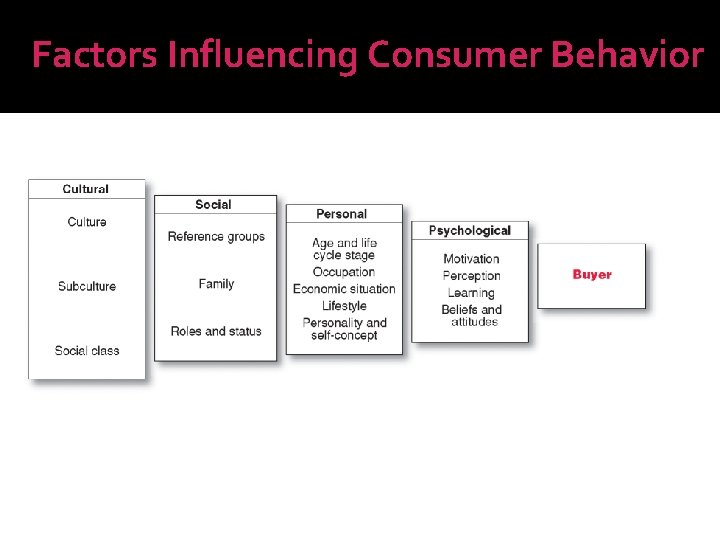 Factors Influencing Consumer Behavior

Cultural

Culture

Subculture

Social class

Social

Reference groups

Family

Roles and status

Personal

Age and life cycle stage

Occupation

Economic situation

Lifestyle

Personality and self-concept

Psychological

Motivation

Perception

Learning

Beliefs and attitudes

Buyer